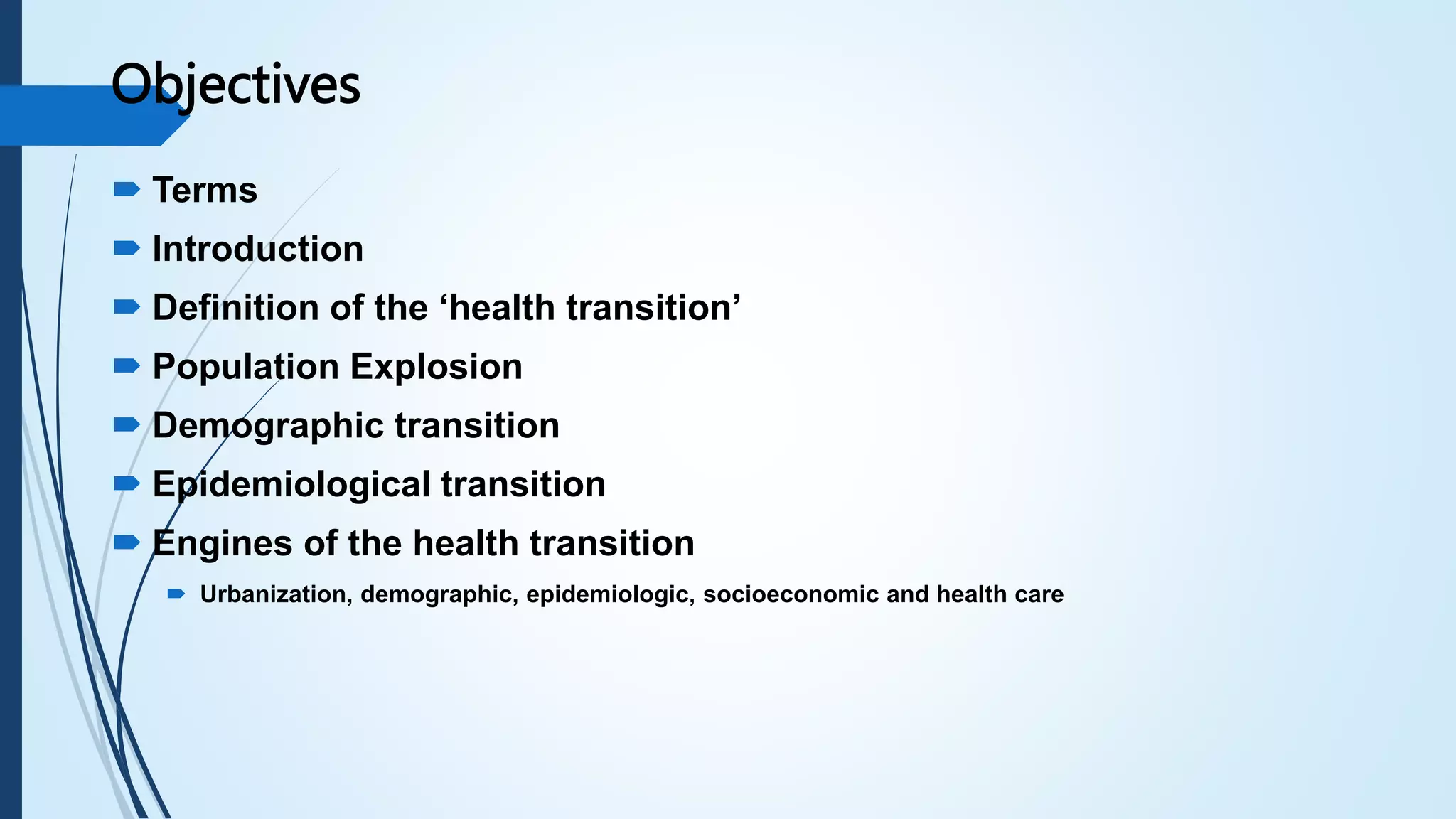 Objectives

Terms

Introduction

Definition of the ‘health transition’

Population Explosion

Demographic transition

Epidemiological transition

Engines of the health transition

Urbanization, demographic, epidemiologic, socioeconomic and health care